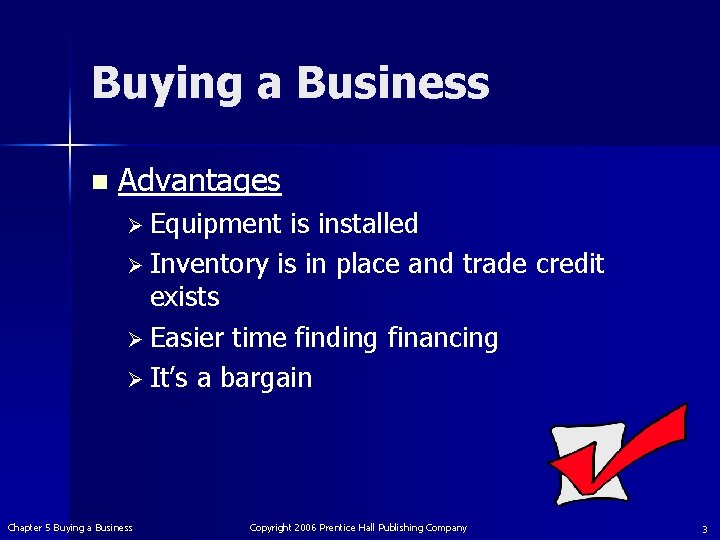 Buying a Business

Advantages

Equipment is installed

Inventory is in place and trade credit exists

Easier time finding financing

It's a bargain

Chapter 5 Buying a Business

Copyright 2006 Prentice Hall Publishing Company

3